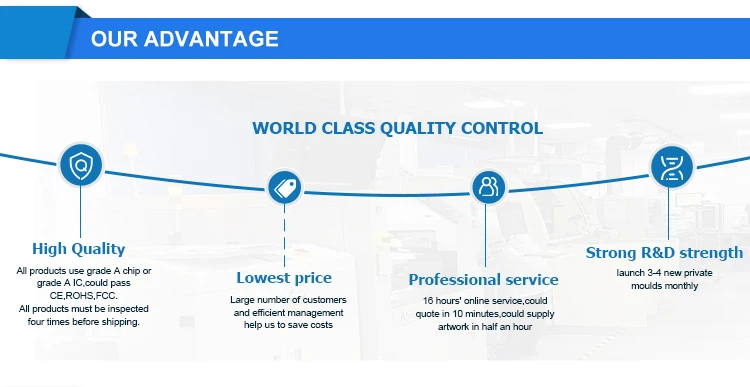 OUR ADVANTAGE

WORLD CLASS QUALITY CONTROL

High Quality
All products use grade A chip or grade A IC,could pass CE,ROHS,FCC.
All products must be inspected four times before shipping.

Lowest price
Large number of customers and efficient management help us to save costs

Professional service
16 hours' online service,could quote in 10 minutes,could supply artwork in half an hour

Strong R&D strength
launch 3-4 new private moulds monthly